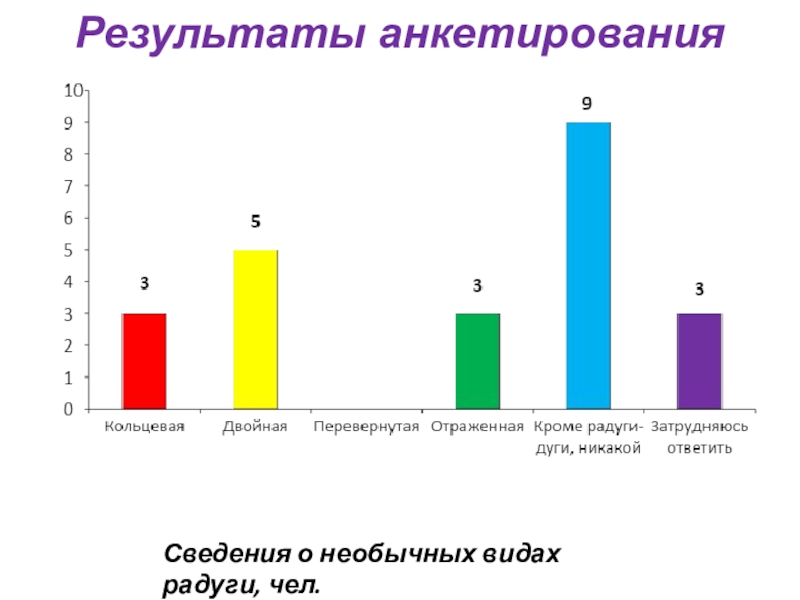 Результаты анкетирования

10
9
8
7
6
5
4
3
2
1
0

3
5
3
9
3

Кольцевая
Двойная
Перевернутая
Отраженная
Кроме радуги-дуги, никакой
Затрудняюсь ответить

Сведения о необычных видах радуги, чел.